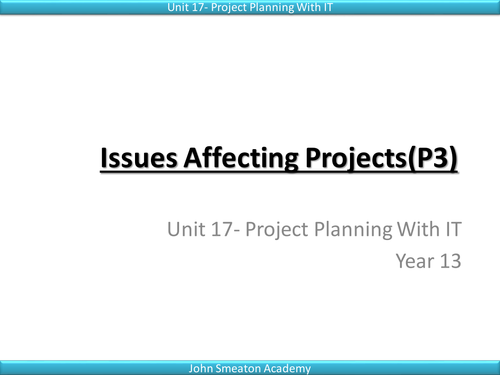 Unit 17- Project Planning With IT

Issues Affecting Projects(P3)

Unit 17- Project Planning With IT
Year 13

John Smeaton Academy